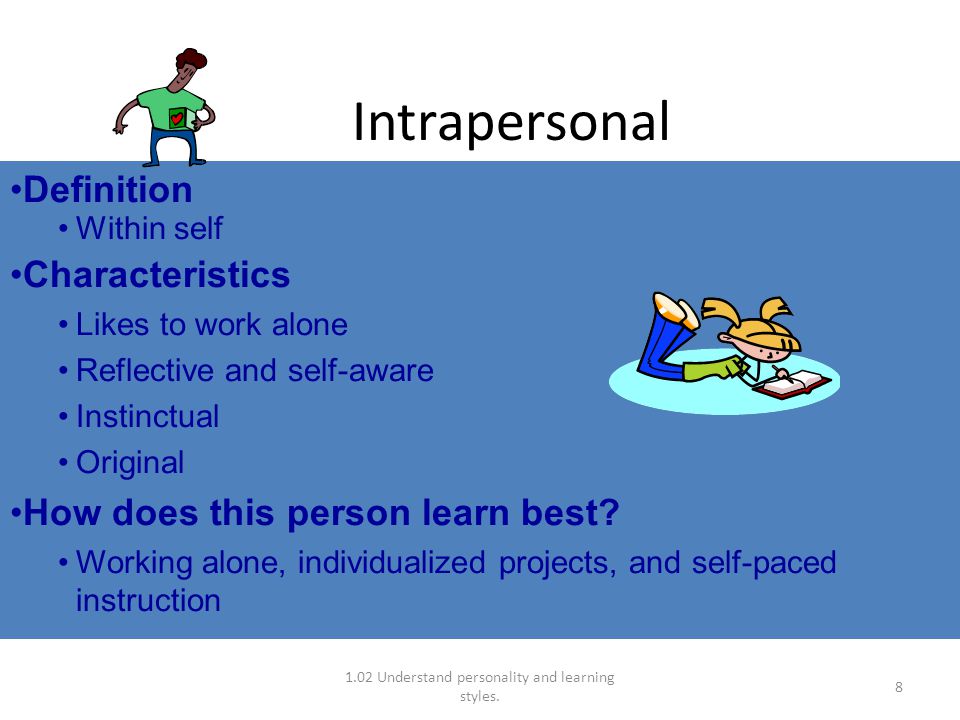 Intrapersonal

•Definition
• Within self

•Characteristics
• Likes to work alone
• Reflective and self-aware
• Instinctual
• Original

•How does this person learn best?
• Working alone, individualized projects, and self-paced instruction

1.02 Understand personality and learning styles.

8